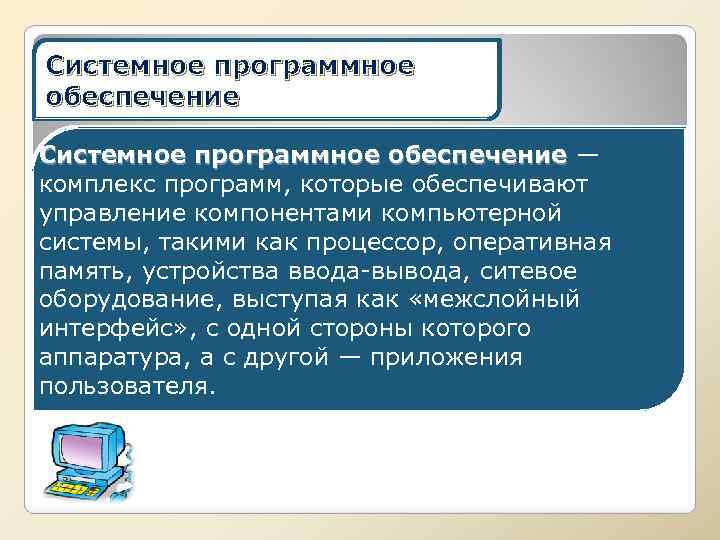 Системное программное обеспечение

Системное программное обеспечение — комплекс программ, которые обеспечивают управление компонентами компьютерной системы, такими как процессор, оперативная память, устройства ввода-вывода, ситевое оборудование, выступая как «межслойный интерфейс», с одной стороны которого аппаратура, а с другой — приложения пользователя.